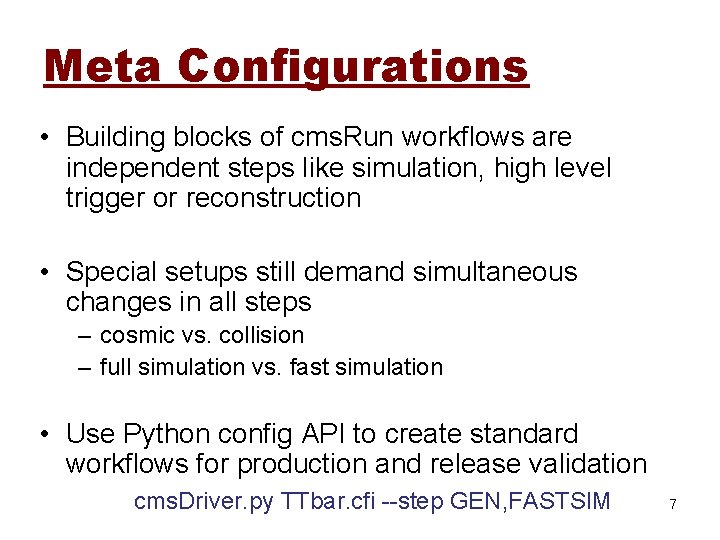 Meta Configurations

• Building blocks of cmsRun workflows are independent steps like simulation, high level trigger or reconstruction

• Special setups still demand simultaneous changes in all steps
– cosmic vs. collision
– full simulation vs. fast simulation

• Use Python config API to create standard workflows for production and release validation

cmsDriver.py TTbar.cfi --step GEN,FASTSIM

7